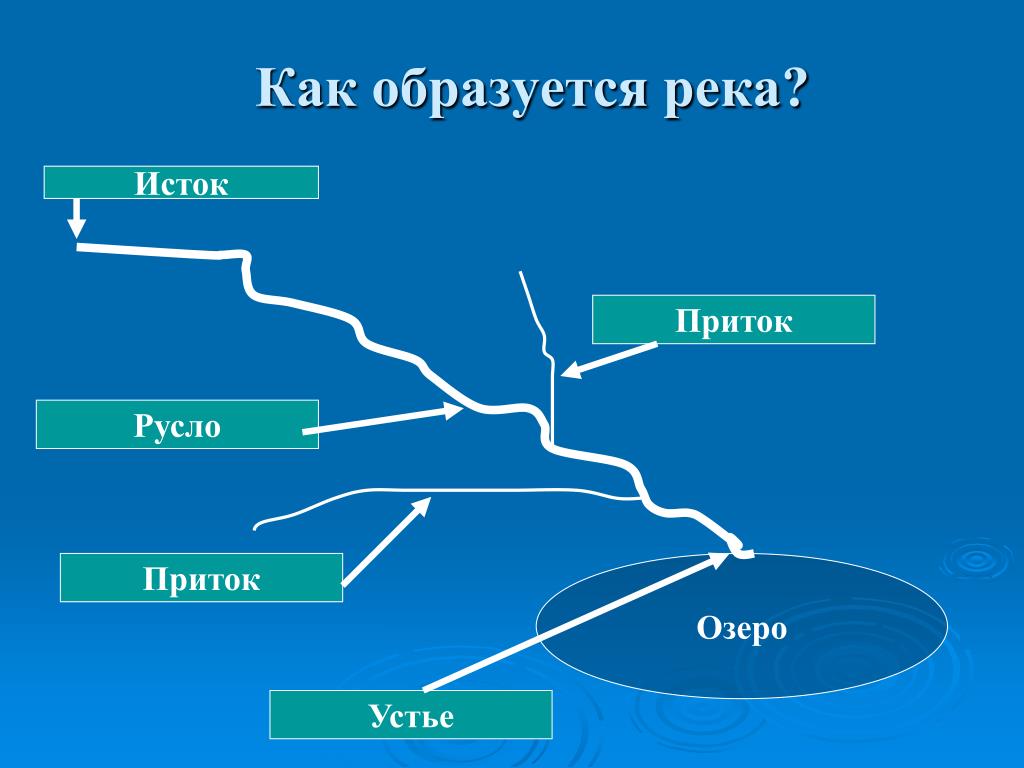 Как образуется река?

Исток

Приток

Русло

Приток

Озеро

Устье